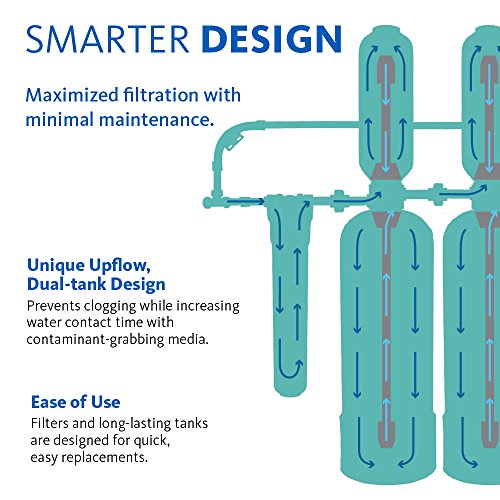 SMARTER DESIGN

Maximized filtration with minimal maintenance.

Unique Upflow, Dual-tank Design
Prevents clogging while increasing water contact time with contaminant-grabbing media.

Ease of Use
Filters and long-lasting tanks are designed for quick, easy replacements.